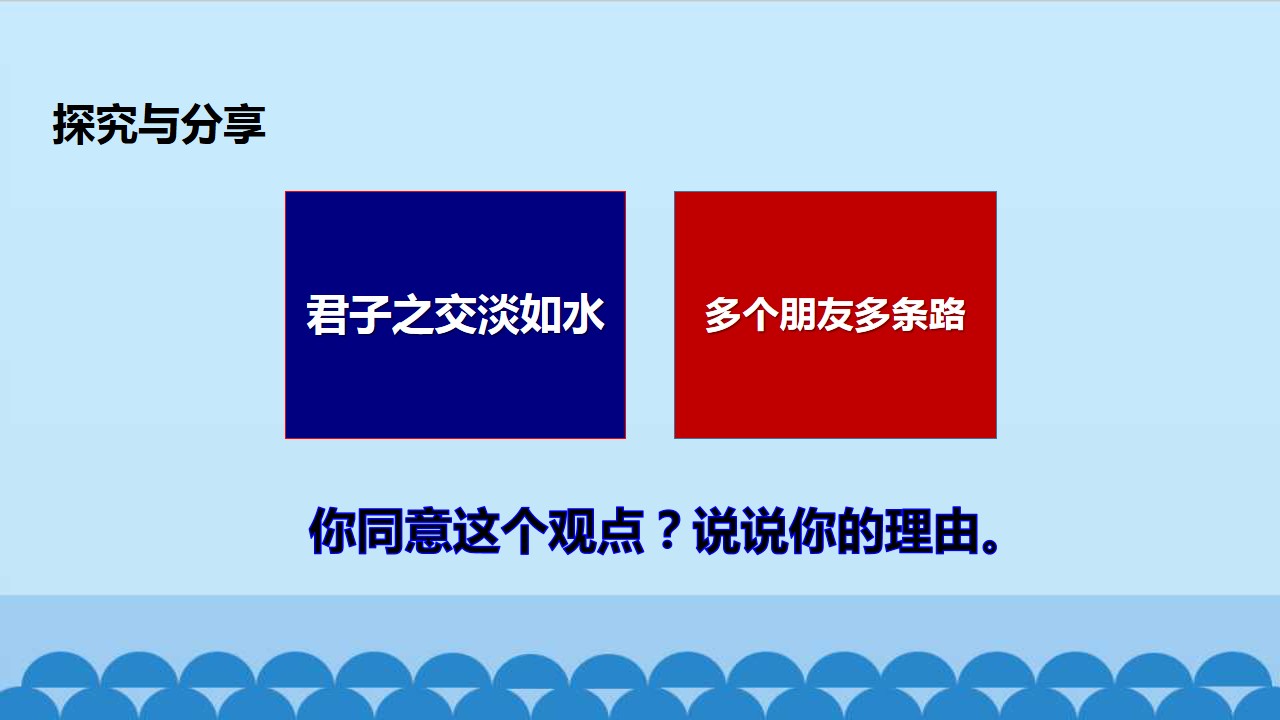 探究与分享

君子之交淡如水

多个朋友多条路

你同意这个观点？说说你的理由。